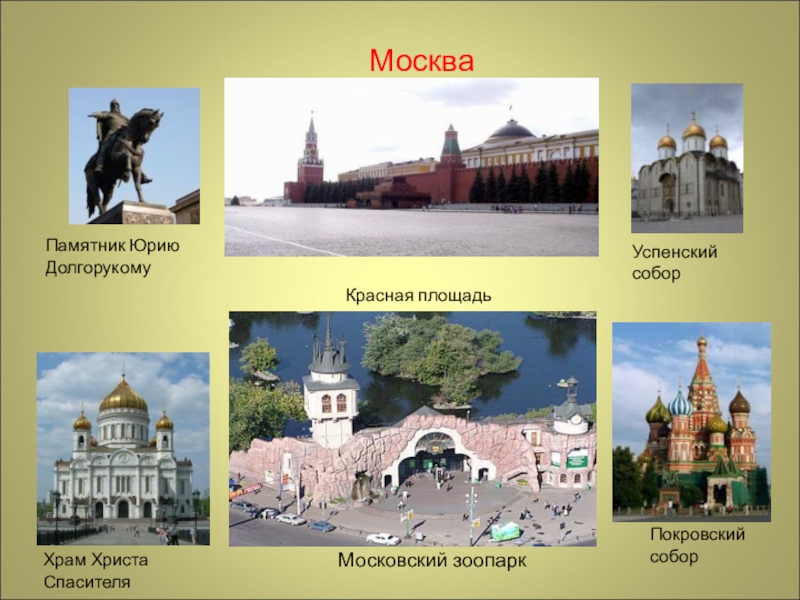 Москва

Памятник Юрию Долгорукому

Красная площадь

Успенский собор

Храм Христа Спасителя

Московский зоопарк

Покровский собор